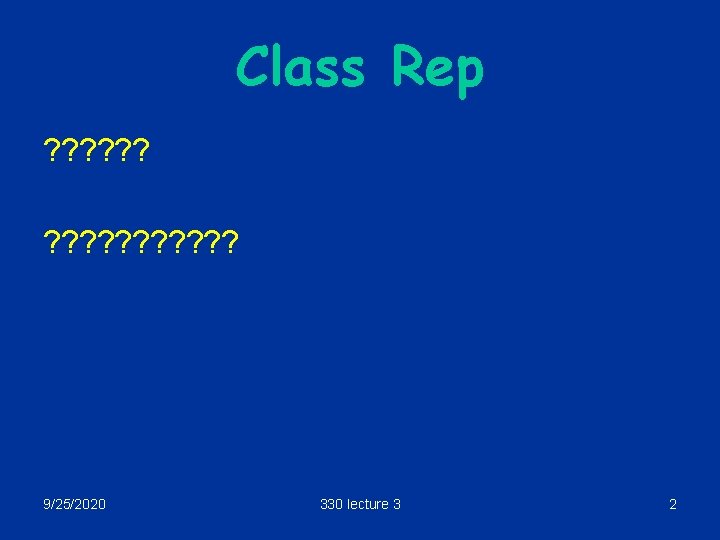 Class Rep

??????

???????????

9/25/2020

330 lecture 3

2